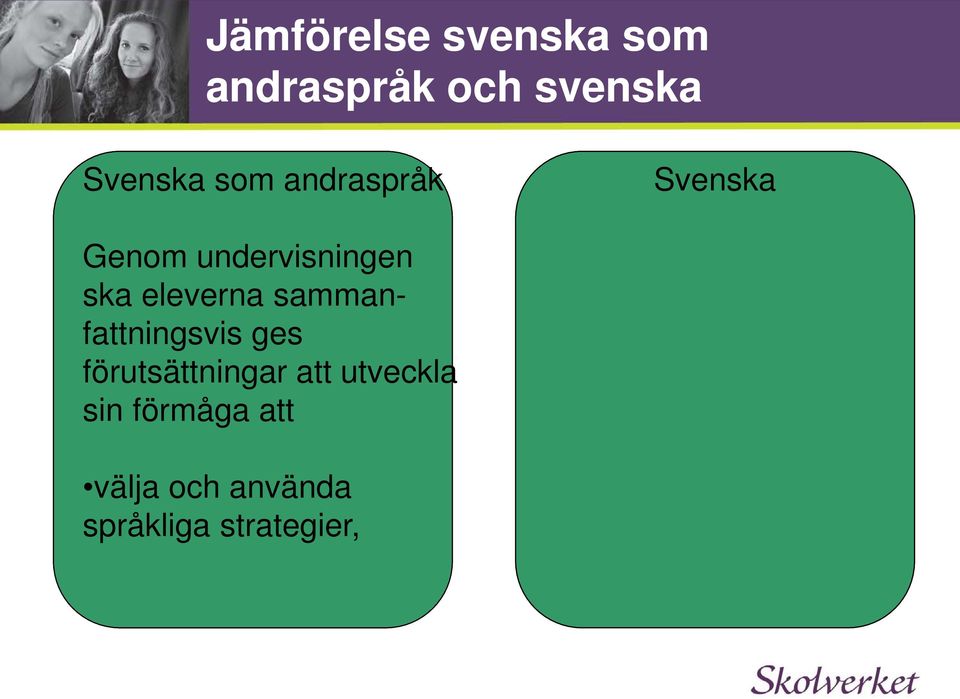 Jämförelse svenska som andraspråk och svenska

Svenska som andraspråk

Genom undervisningen ska eleverna sammanfattningsvis ges förutsättningar att utveckla sin förmåga att

•välja och använda språkliga strategier,

Svenska

Skolverket